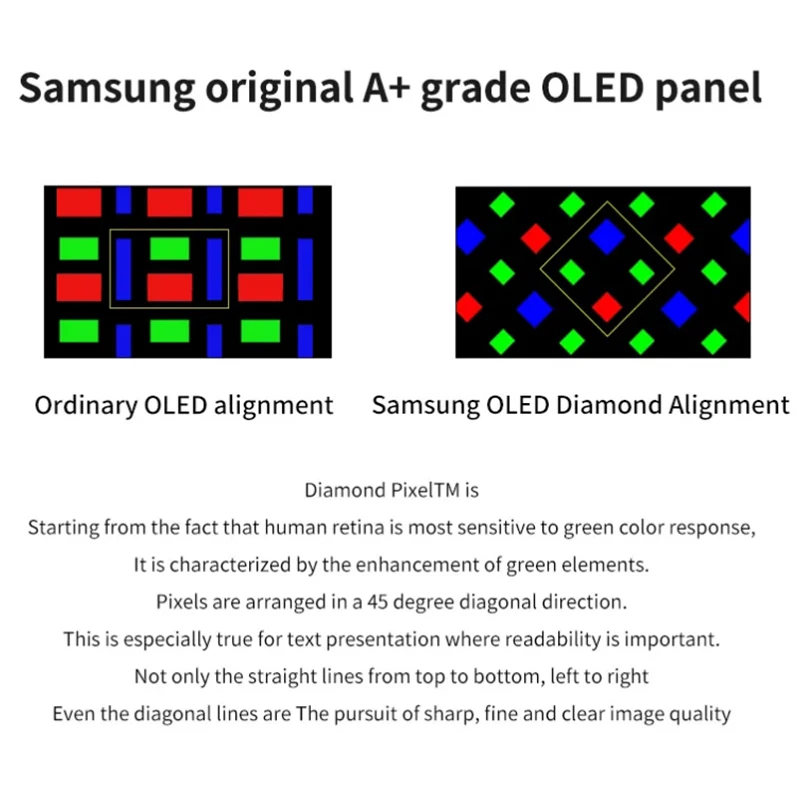 Samsung original A+ grade OLED panel

Ordinary OLED alignment

Samsung OLED Diamond Alignment

Diamond PixelTM is
Starting from the fact that human retina is most sensitive to green color response,
It is characterized by the enhancement of green elements.
Pixels are arranged in a 45 degree diagonal direction.
This is especially true for text presentation where readability is important.
Not only the straight lines from top to bottom, left to right
Even the diagonal lines are The pursuit of sharp, fine and clear image quality